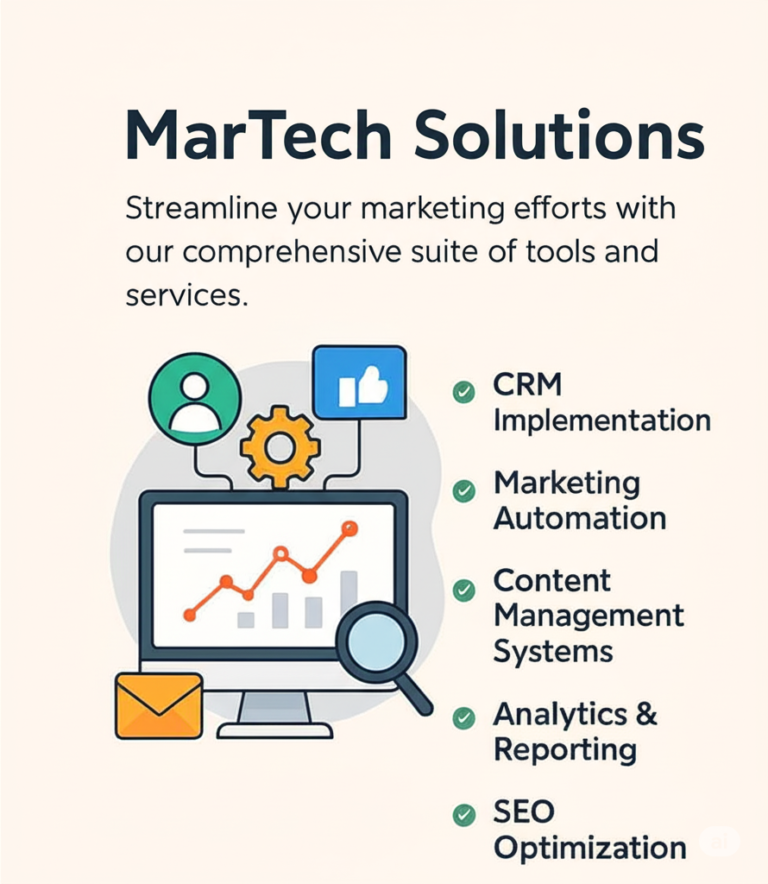 MarTech Solutions

Streamline your marketing efforts with our comprehensive suite of tools and services.

CRM Implementation

Marketing Automation

Content Management Systems

Analytics & Reporting

SEO Optimization

ai